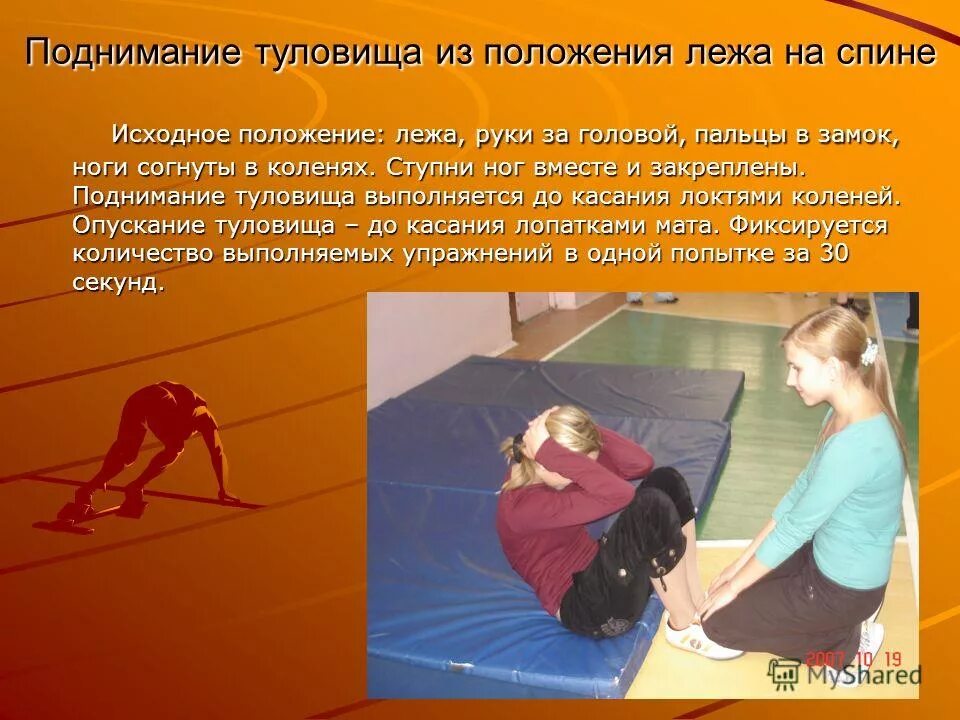 Поднимание туловища из положения лежа на спине

Исходное положение: лежа, руки за головой, пальцы в замок, ноги согнуты в коленях. Ступни ног вместе и закреплены. Поднимание туловища выполняется до касания локтями коленей. Опускание туловища – до касания лопатками мата. Фиксируется количество выполняемых упражнений в одной попытке за 30 секунд.

2007 10 19

MyShared